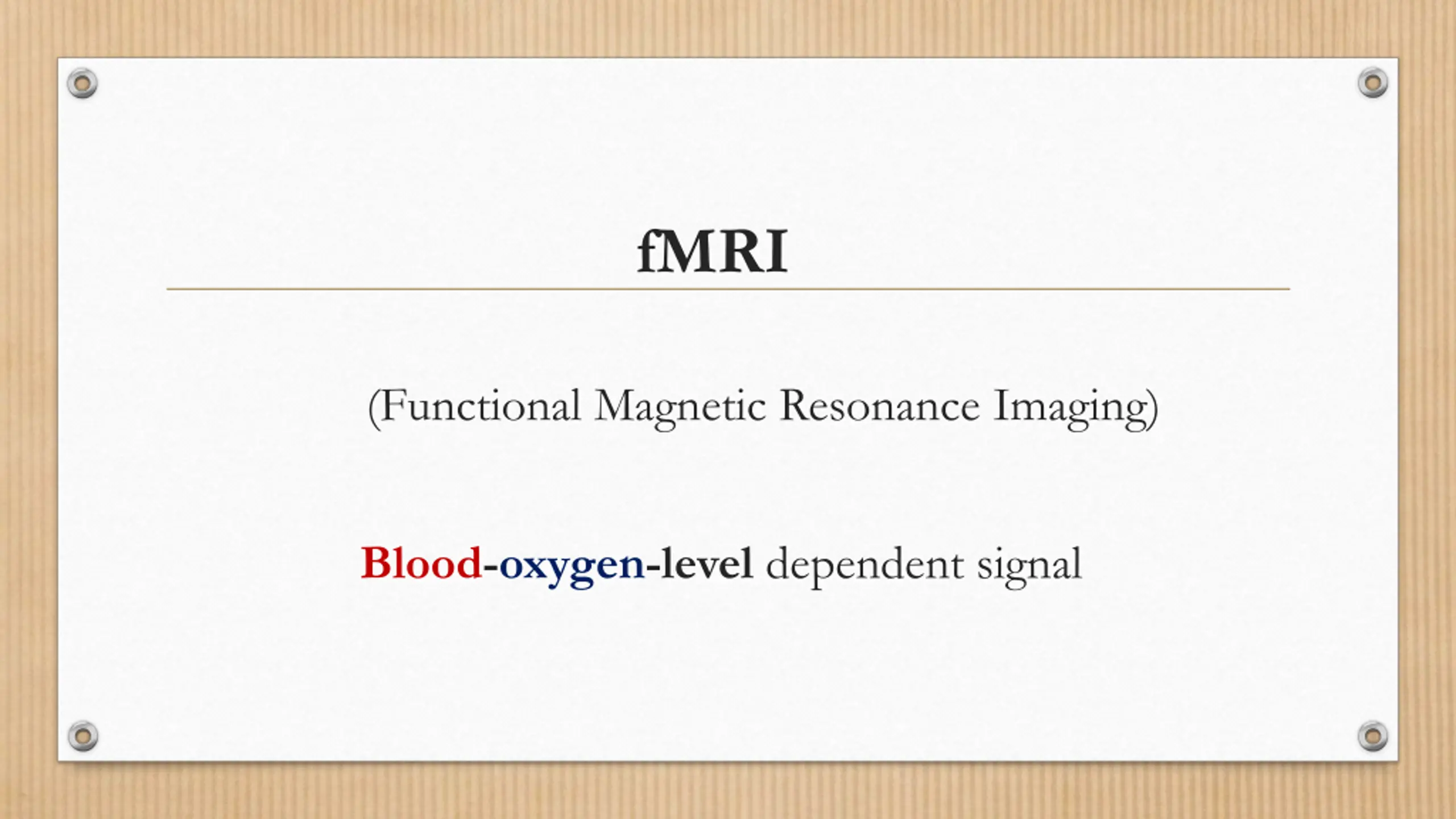 fMRI

(Functional Magnetic Resonance Imaging)

Blood-oxygen-level dependent signal